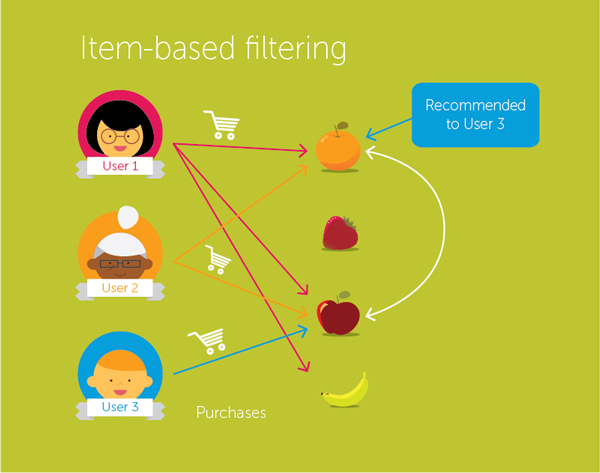 Item-based filtering

Recommended to User 3

User 1

User 2

User 3

Purchases